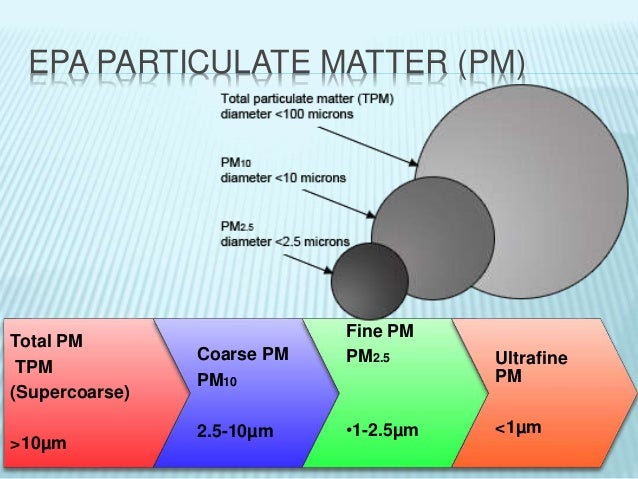 EPA PARTICULATE MATTER (PM)

Total particulate matter (TPM)
diameter <100 microns

$PM_{10}$
diameter <10 microns

$PM_{2.5}$
diameter <2.5 microns

Total PM
TPM
(Supercoarse)

>10µm

Coarse PM
$PM_{10}$

2.5-10µm

Fine PM
$PM_{2.5}$

•1-2.5µm

Ultrafine PM

<1µm